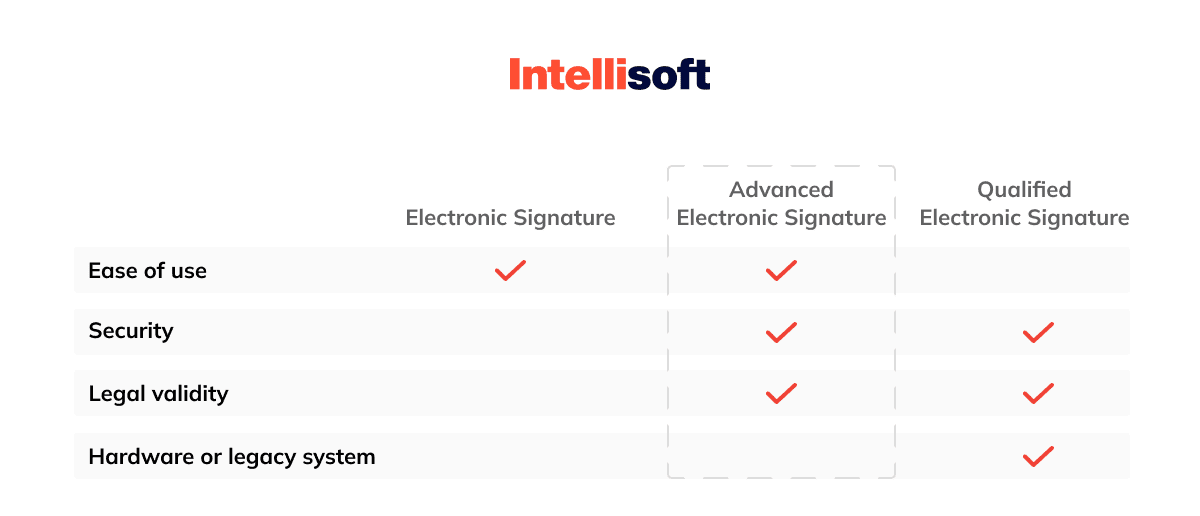 Intellisoft

| | Electronic Signature | Advanced Electronic Signature | Qualified Electronic Signature |
|---|---|---|---|
| Ease of use | ✓ | ✓ | |
| Security | | ✓ | ✓ |
| Legal validity | | ✓ | ✓ |
| Hardware or legacy system | | | ✓ |